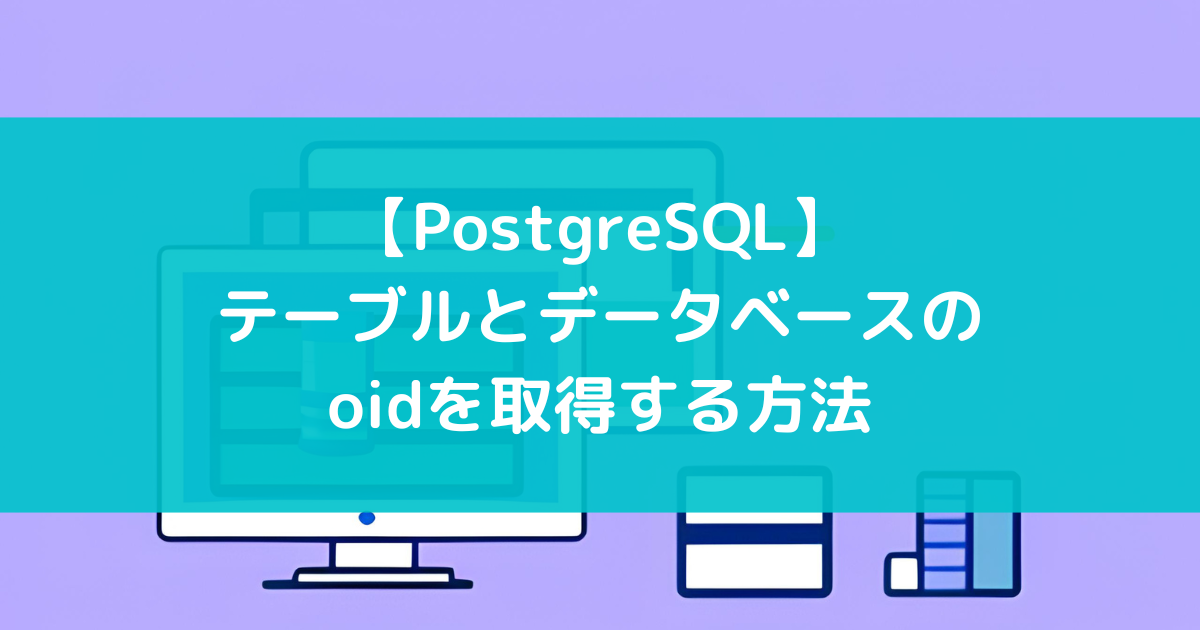 【PostgreSQL】
テーブルとデータベースの
oidを取得する方法